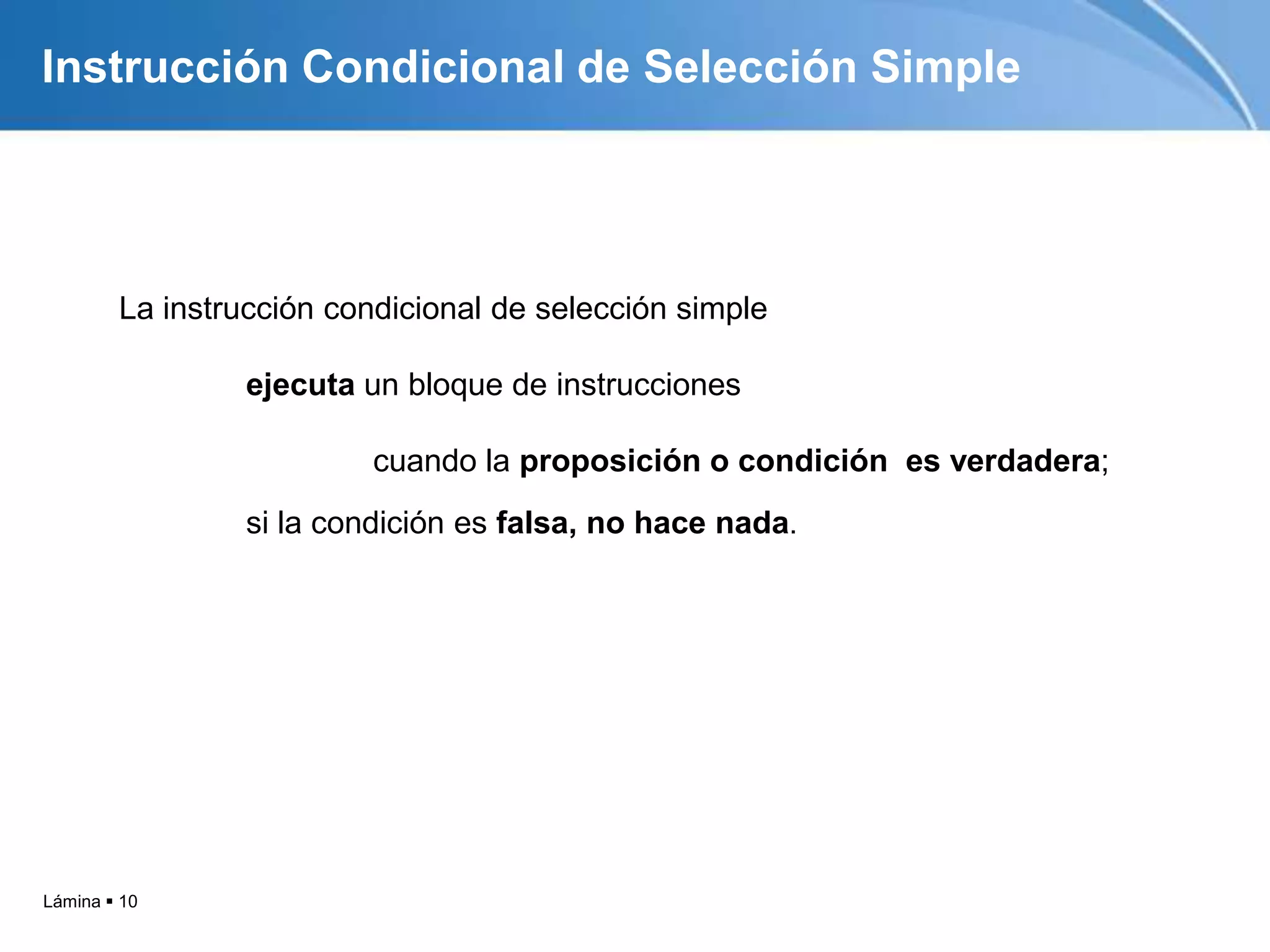 Instrucción Condicional de Selección Simple

La instrucción condicional de selección simple

ejecuta un bloque de instrucciones

cuando la proposición o condición es verdadera;

si la condición es falsa, no hace nada.

Lámina ▪ 10